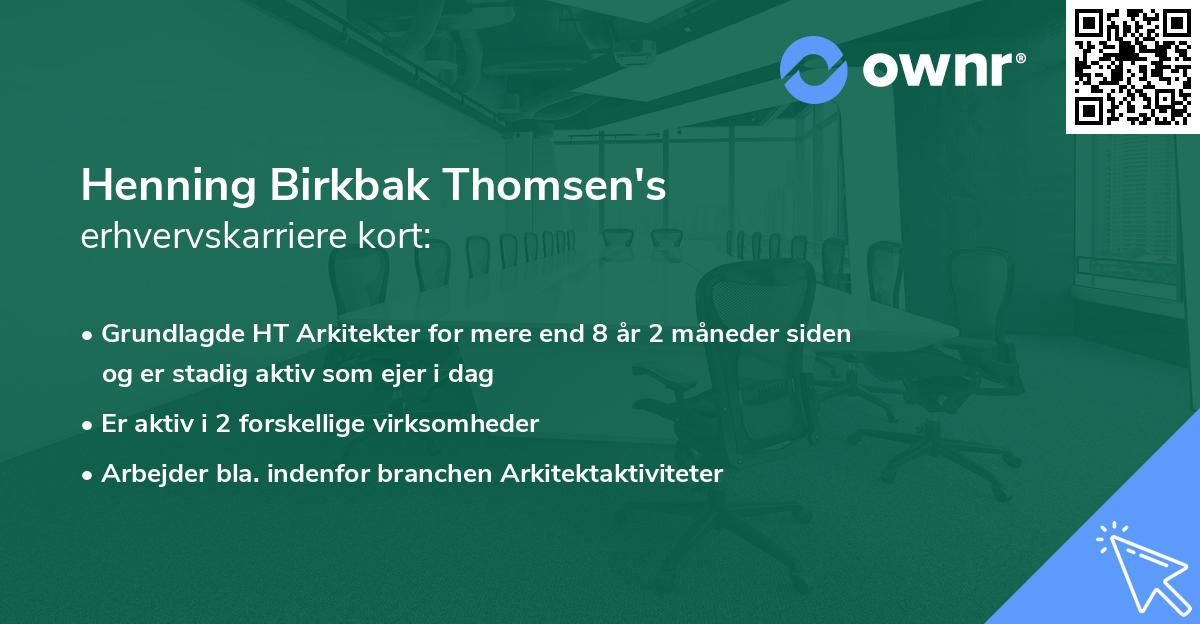 ownr®

Henning Birkbak Thomsen's
erhvervskarriere kort:

• Grundlagde HT Arkitekter for mere end 8 år 2 måneder siden og er stadig aktiv som ejer i dag
• Er aktiv i 2 forskellige virksomheder
• Arbejder bla. indenfor branchen Arkitektaktiviteter